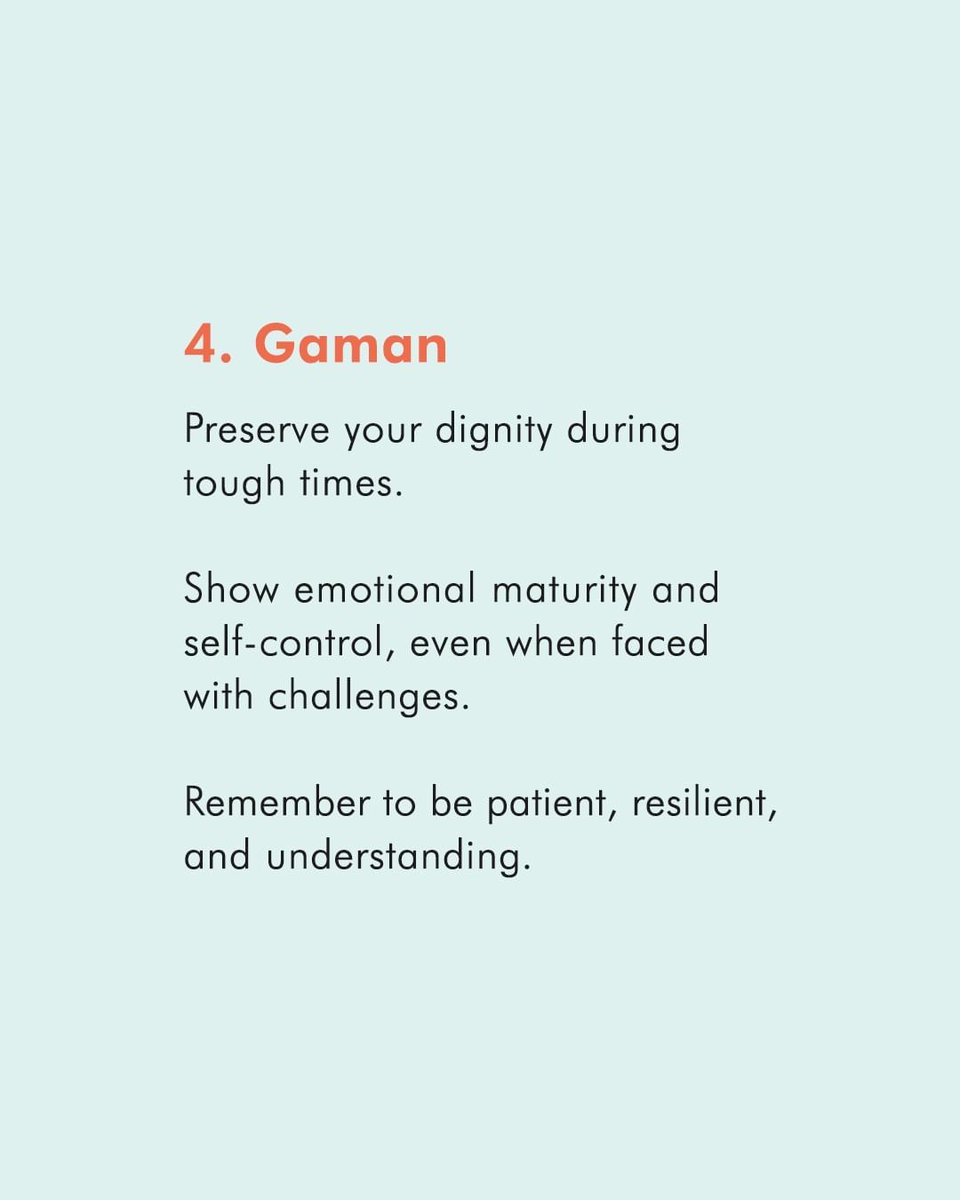 4. Gaman

Preserve your dignity during tough times.

Show emotional maturity and self-control, even when faced with challenges.

Remember to be patient, resilient, and understanding.